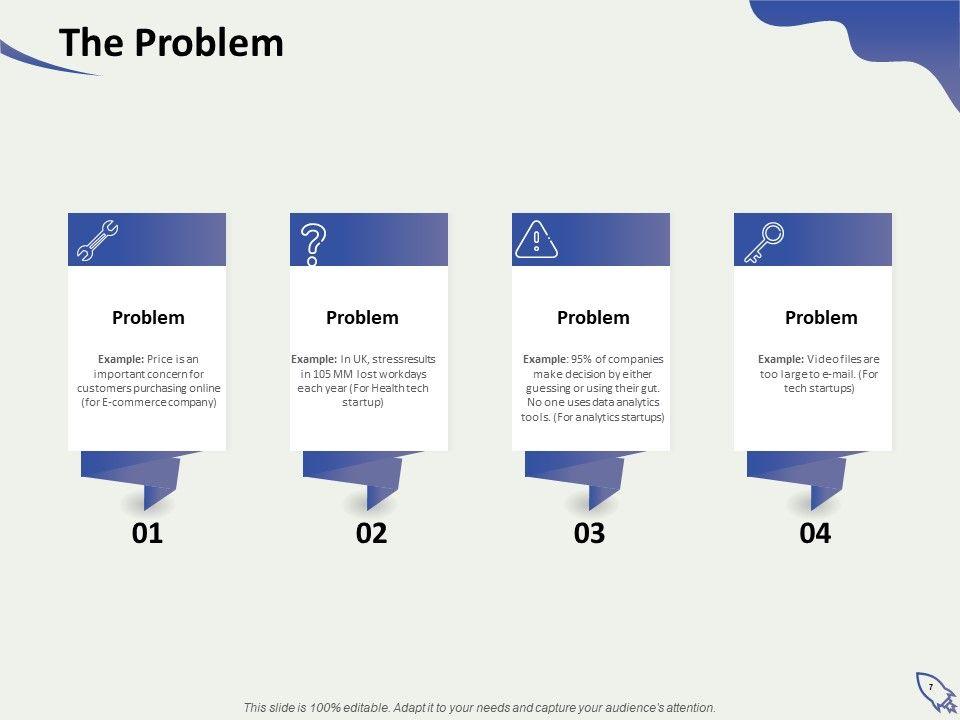 The Problem

Problem

Example: Price is an important concern for customers purchasing online (for E-commerce company)

01

Problem

Example: In UK, stress results in 105 MM lost workdays each year (For Health tech startup)

02

Problem

Example: 95% of companies make decision by either guessing or using their gut. No one uses data analytics tools. (For analytics startups)

03

Problem

Example: Video files are too large to e-mail. (For tech startups)

04

This slide is 100% editable. Adapt it to your needs and capture your audience's attention.

7